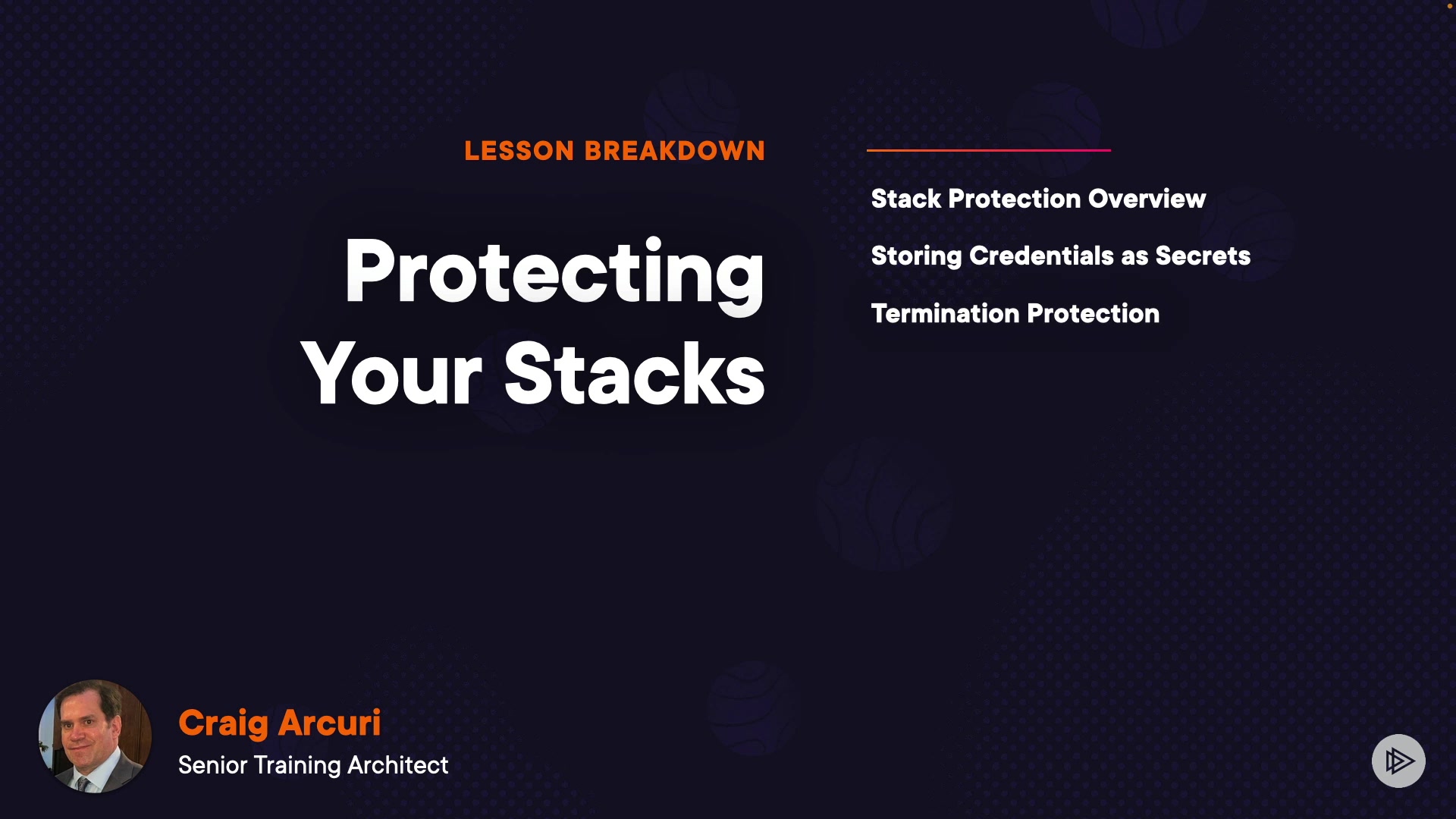 LESSON BREAKDOWN

Protecting Your Stacks

Stack Protection Overview

Storing Credentials as Secrets

Termination Protection

Craig Arcuri
Senior Training Architect